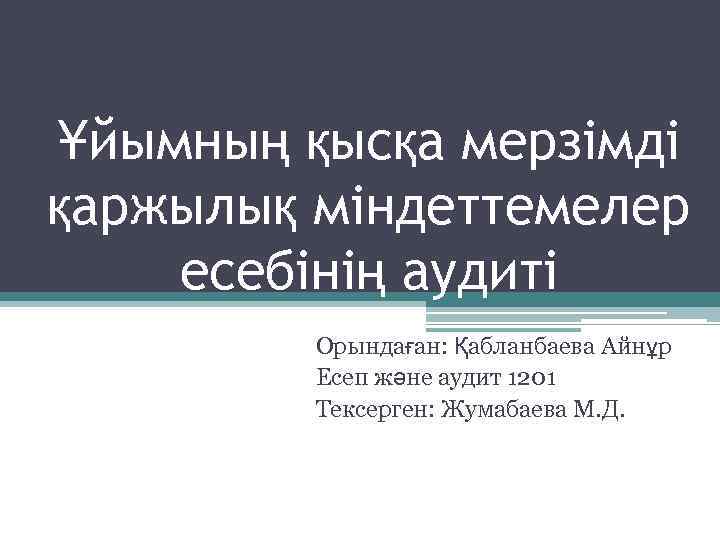 Ұйымның қысқа мерзімді қаржылық міндеттемелер есебінің аудиті

Орындаған: Қабланбаева Айнұр
Есеп және аудит 1201
Тексерген: Жумабаева М.Д.